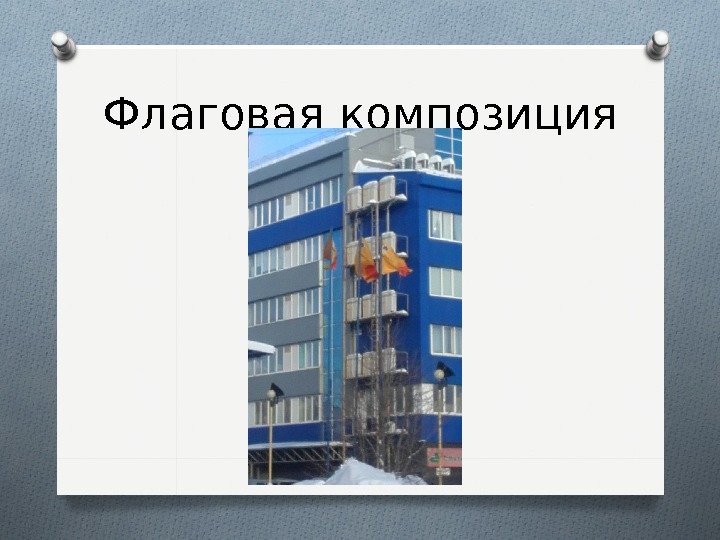 Флаговая композиция